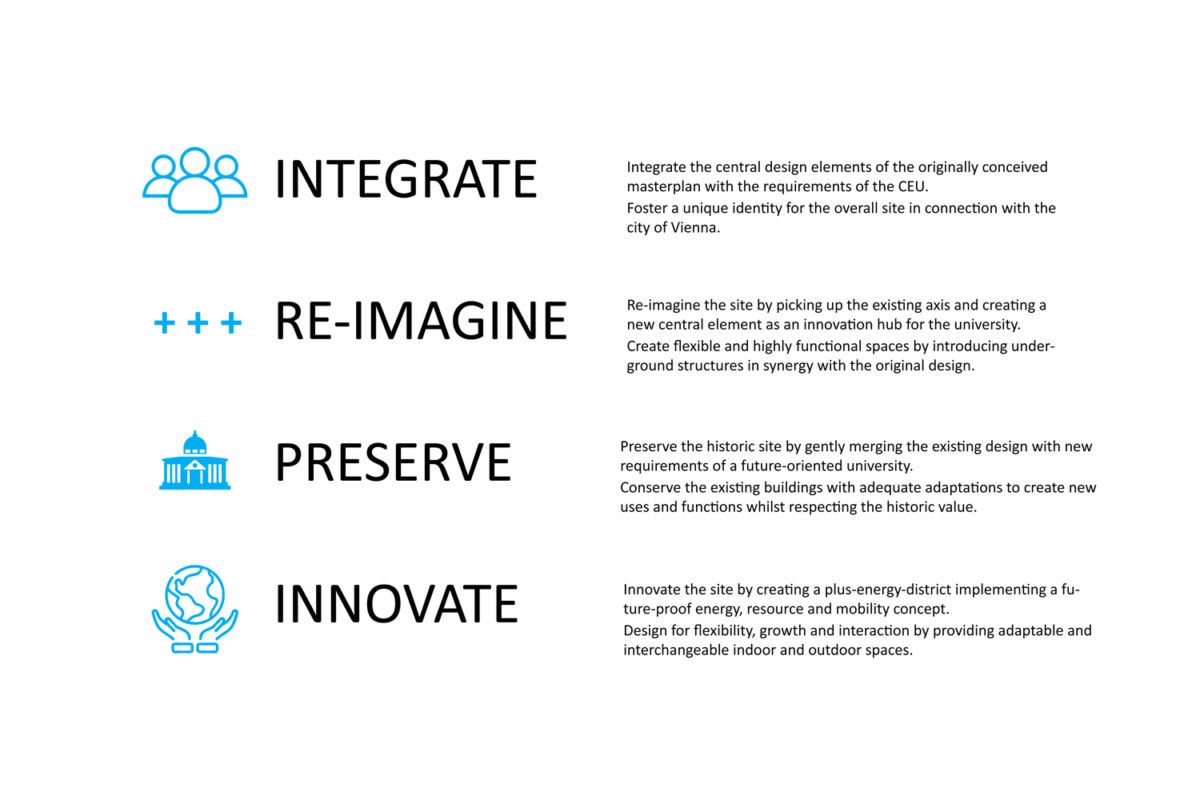 INTEGRATE

Integrate the central design elements of the originally conceived masterplan with the requirements of the CEU.
Foster a unique identity for the overall site in connection with the city of Vienna.

+++ RE-IMAGINE

Re-imagine the site by picking up the existing axis and creating a new central element as an innovation hub for the university.
Create flexible and highly functional spaces by introducing underground structures in synergy with the original design.

PRESERVE

Preserve the historic site by gently merging the existing design with new requirements of a future-oriented university.
Conserve the existing buildings with adequate adaptations to create new uses and functions whilst respecting the historic value.

INNOVATE

Innovate the site by creating a plus-energy-district implementing a future-proof energy, resource and mobility concept.
Design for flexibility, growth and interaction by providing adaptable and interchangeable indoor and outdoor spaces.